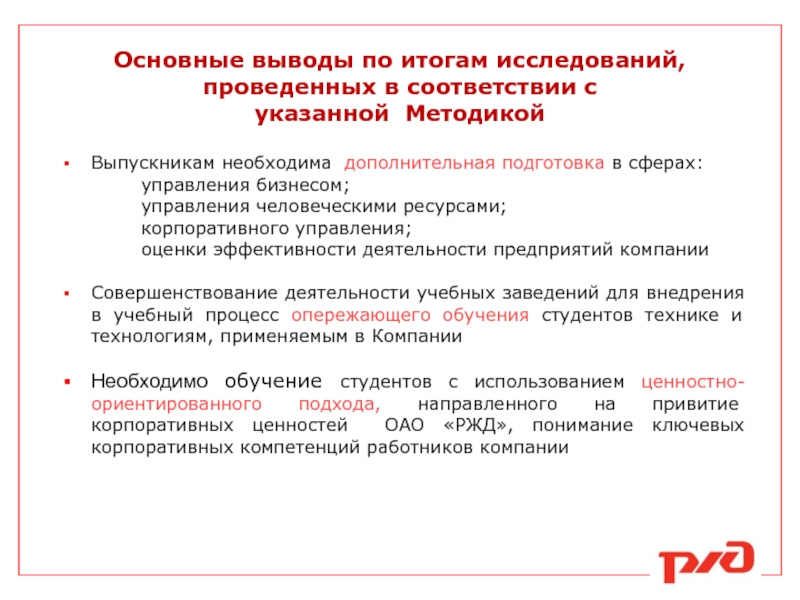 Основные выводы по итогам исследований, проведенных в соответствии с указанной Методикой

▪ Выпускникам необходима дополнительная подготовка в сферах:
управления бизнесом;
управления человеческими ресурсами;
корпоративного управления;
оценки эффективности деятельности предприятий компании

▪ Совершенствование деятельности учебных заведений для внедрения в учебный процесс опережающего обучения студентов технике и технологиям, применяемым в Компании

▪ Необходимо обучение студентов с использованием ценностно-ориентированного подхода, направленного на привитие корпоративных ценностей ОАО «РЖД», понимание ключевых корпоративных компетенций работников компании

РЖД